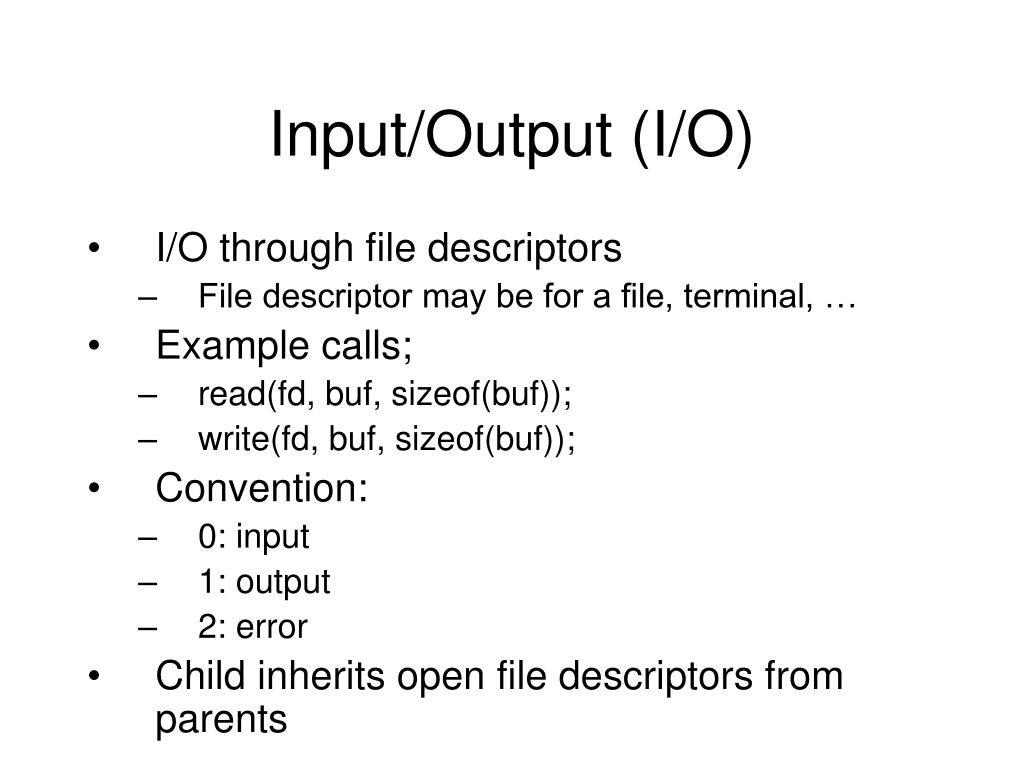 Input/Output (I/O)

• I/O through file descriptors
– File descriptor may be for a file, terminal, …
• Example calls;
– read(fd, buf, sizeof(buf));
– write(fd, buf, sizeof(buf));
• Convention:
– 0: input
– 1: output
– 2: error
• Child inherits open file descriptors from parents